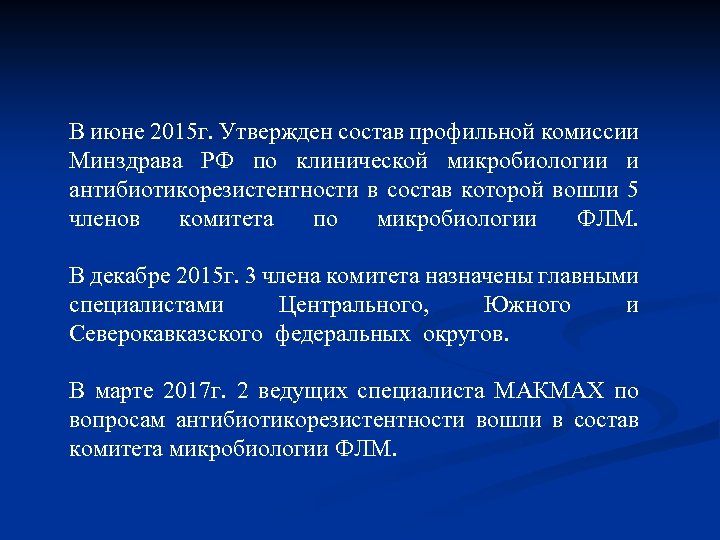 В июне 2015г. Утвержден состав профильной комиссии Минздрава РФ по клинической микробиологии и антибиотикорезистентности в состав которой вошли 5 членов комитета по микробиологии ФЛМ.

В декабре 2015г. 3 члена комитета назначены главными специалистами Центрального, Южного и Северокавказского федеральных округов.

В марте 2017г. 2 ведущих специалиста МАКМАХ по вопросам антибиотикорезистентности вошли в состав комитета микробиологии ФЛМ.